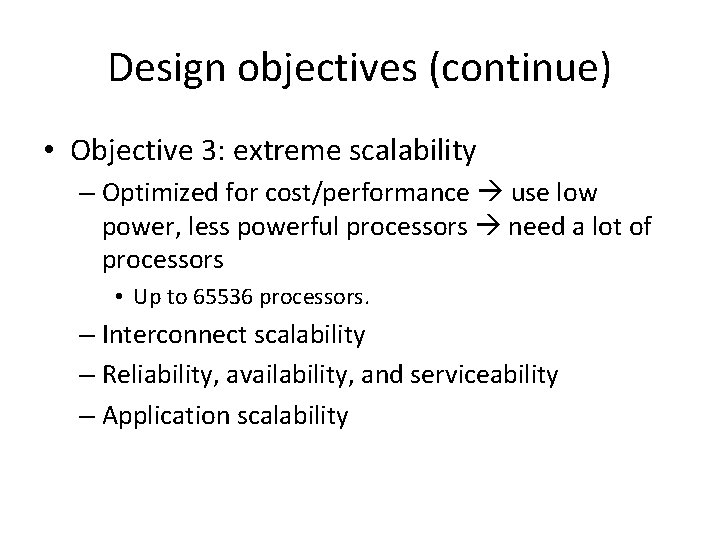 Design objectives (continue)

• Objective 3: extreme scalability

– Optimized for cost/performance → use low power, less powerful processors → need a lot of processors

• Up to 65536 processors.

– Interconnect scalability

– Reliability, availability, and serviceability

– Application scalability